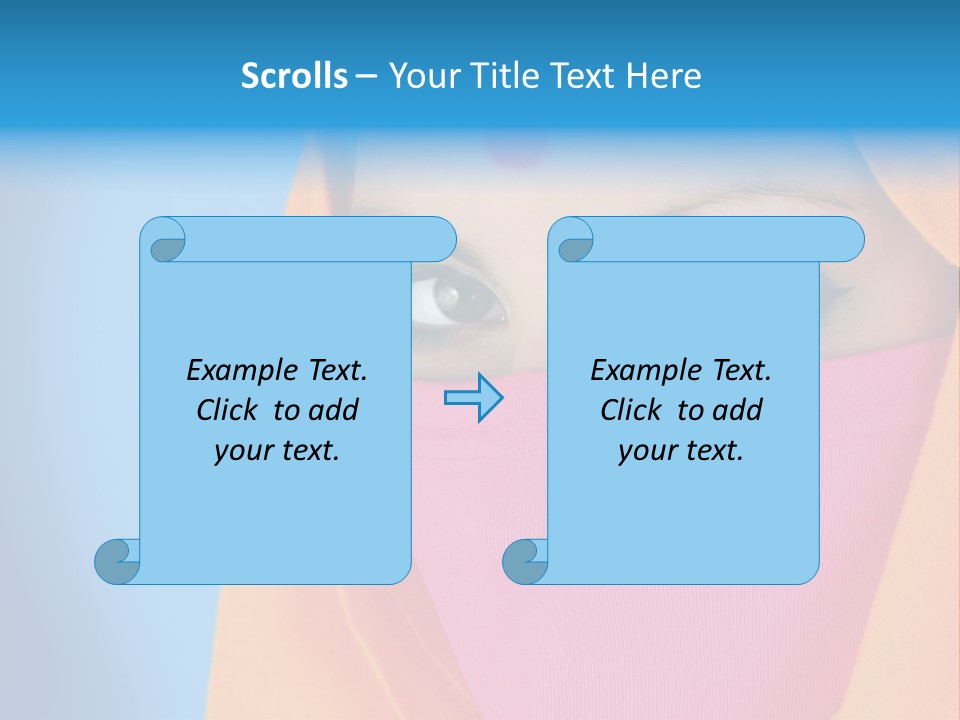 Scrolls – Your Title Text Here

Example Text. Click to add your text.

Example Text. Click to add your text.